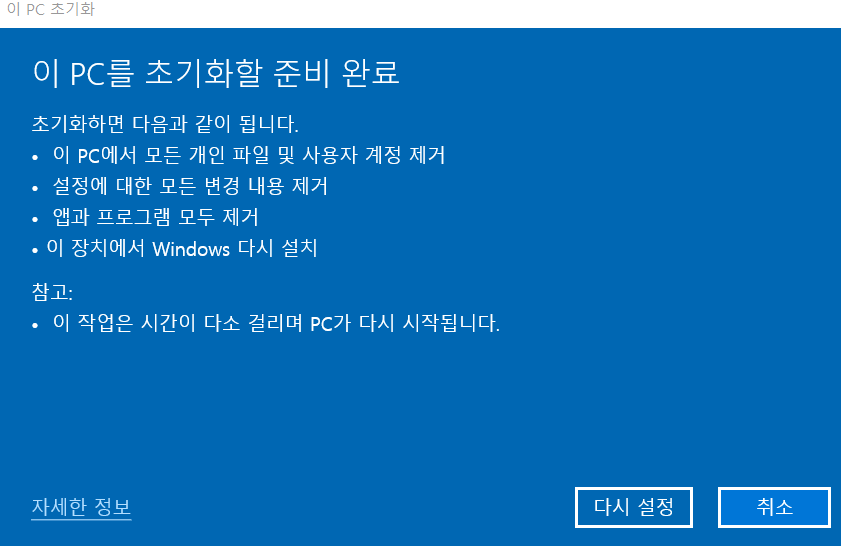 이 PC 초기화

이 PC를 초기화할 준비 완료

초기화하면 다음과 같이 됩니다.
• 이 PC에서 모든 개인 파일 및 사용자 계정 제거
• 설정에 대한 모든 변경 내용 제거
• 앱과 프로그램 모두 제거
• 이 장치에서 Windows 다시 설치

참고:
• 이 작업은 시간이 다소 걸리며 PC가 다시 시작됩니다.

자세한 정보

다시 설정

취소